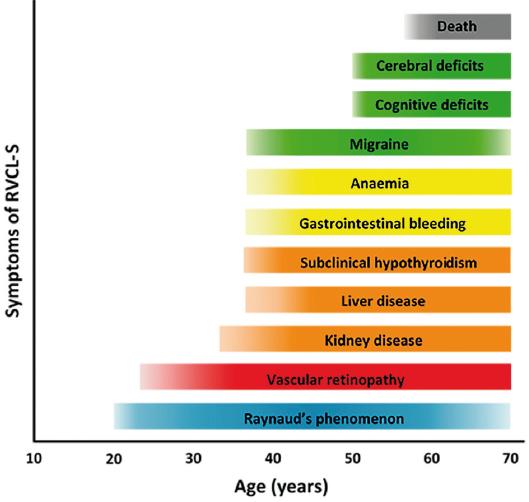 Symptoms of RVCL-S

Death

Cerebral deficits

Cognitive deficits

Migraine

Anaemia

Gastrointestinal bleeding

Subclinical hypothyroidism

Liver disease

Kidney disease

Vascular retinopathy

Raynaud's phenomenon

10 20 30 40 50 60 70

Age (years)